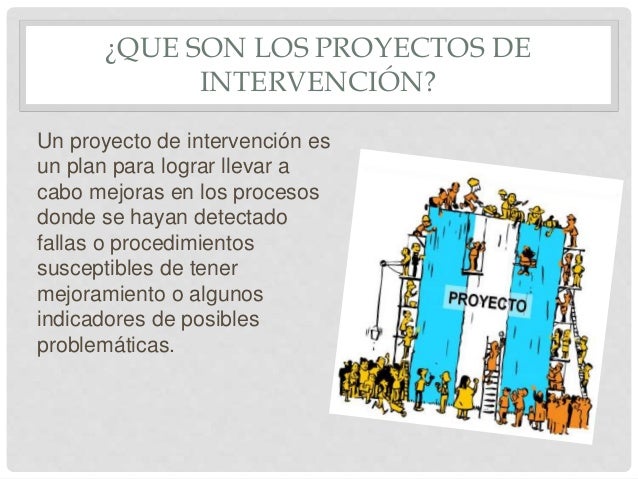 ¿QUE SON LOS PROYECTOS DE INTERVENCIÓN?

Un proyecto de intervención es un plan para lograr llevar a cabo mejoras en los procesos donde se hayan detectado fallas o procedimientos susceptibles de tener mejoramiento o algunos indicadores de posibles problemáticas.

PROYECTO